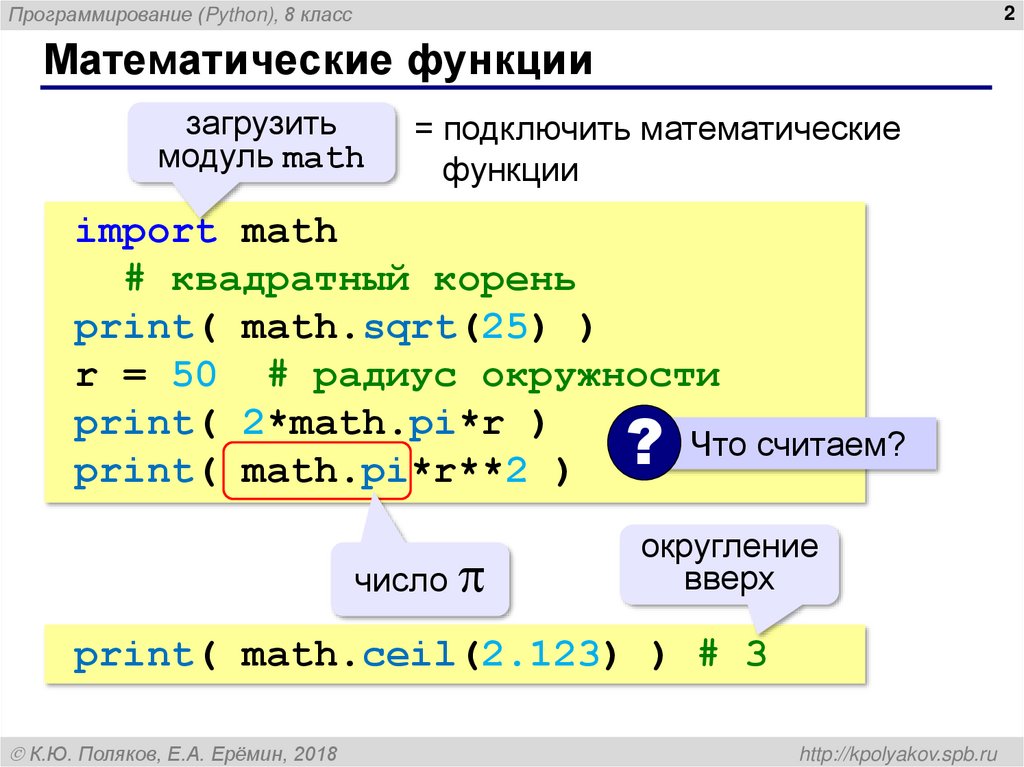 Программирование (Python), 8 класс

2

Математические функции

загрузить модуль math

= подключить математические функции

import math
  # квадратный корень
print( math.sqrt(25) )
r = 50  # радиус окружности
print( 2*math.pi*r )
print( math.pi*r**2 )

?

Что считаем?

число $\pi$

округление вверх

print( math.ceil(2.123) ) # 3

© К.Ю. Поляков, Е.А. Ерёмин, 2018

http://kpolyakov.spb.ru